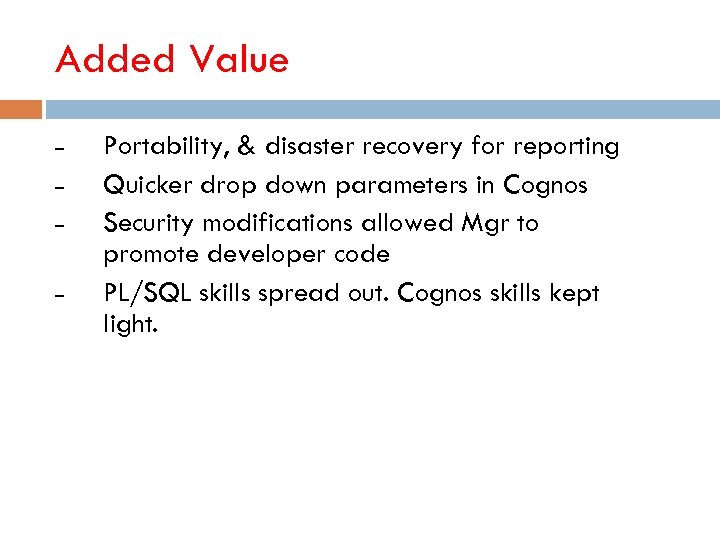 Added Value

- Portability, & disaster recovery for reporting
- Quicker drop down parameters in Cognos
- Security modifications allowed Mgr to promote developer code
- PL/SQL skills spread out. Cognos skills kept light.